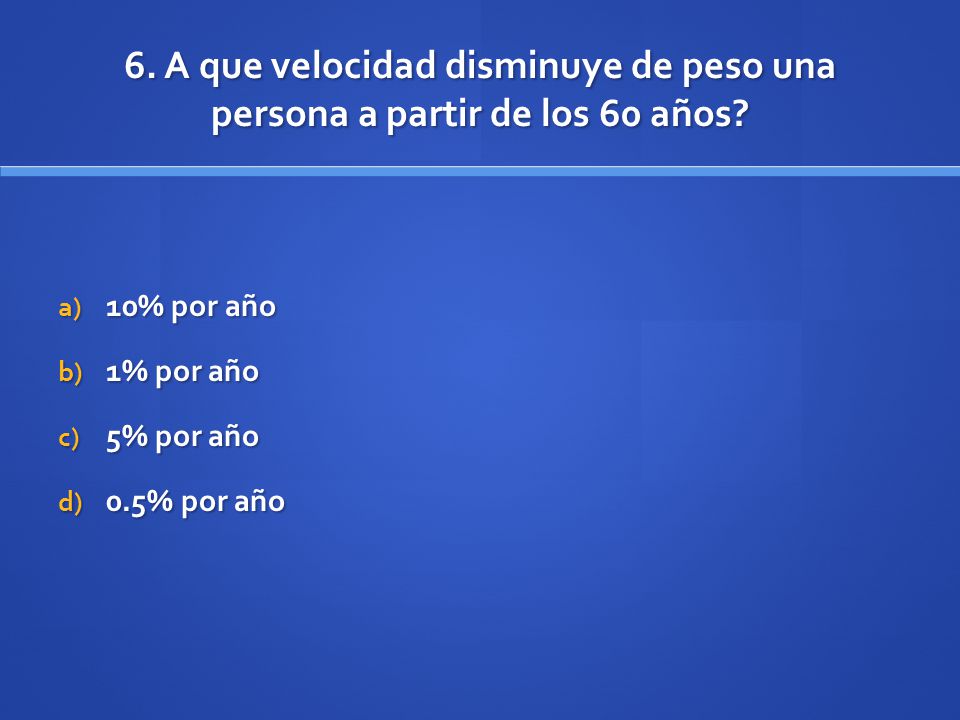 6. A que velocidad disminuye de peso una persona a partir de los 60 años?

a) 10% por año
b) 1% por año
c) 5% por año
d) 0.5% por año